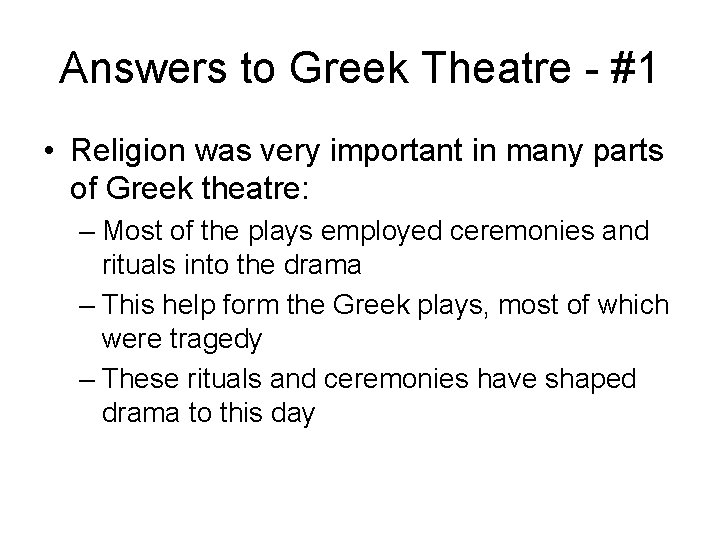 Answers to Greek Theatre - #1

• Religion was very important in many parts of Greek theatre:

– Most of the plays employed ceremonies and rituals into the drama

– This help form the Greek plays, most of which were tragedy

– These rituals and ceremonies have shaped drama to this day